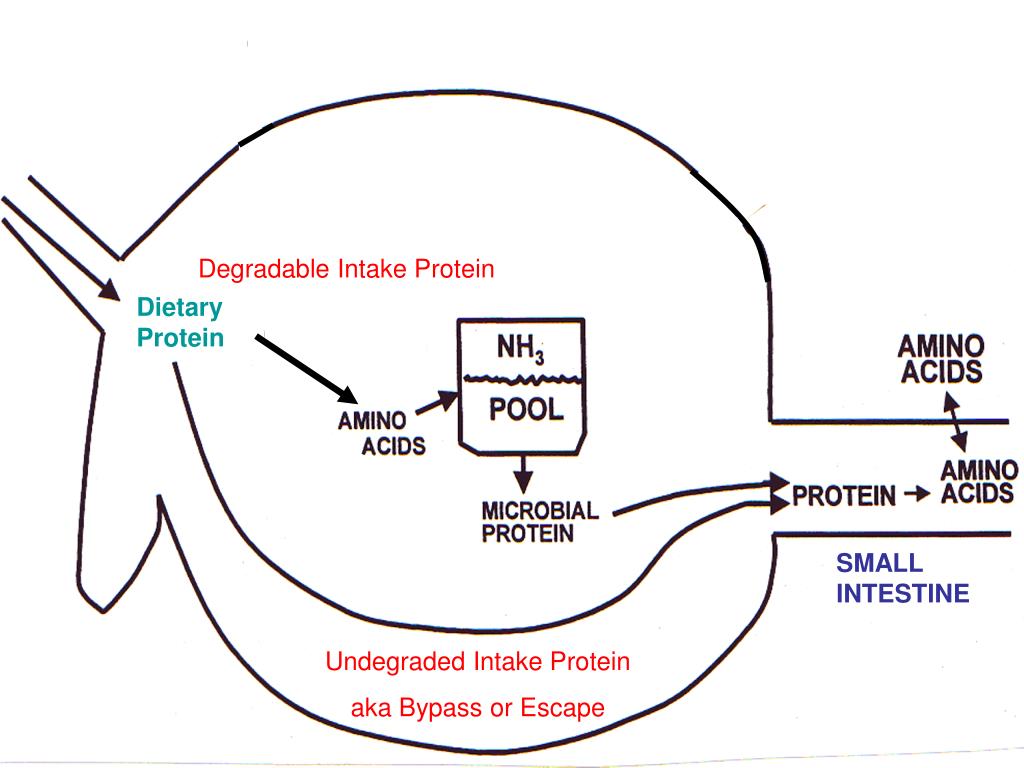 Degradable Intake Protein

Dietary Protein

AMINO ACIDS

$NH_3$

POOL

MICROBIAL PROTEIN

AMINO ACIDS

PROTEIN

AMINO ACIDS

SMALL INTESTINE

Undegraded Intake Protein

aka Bypass or Escape